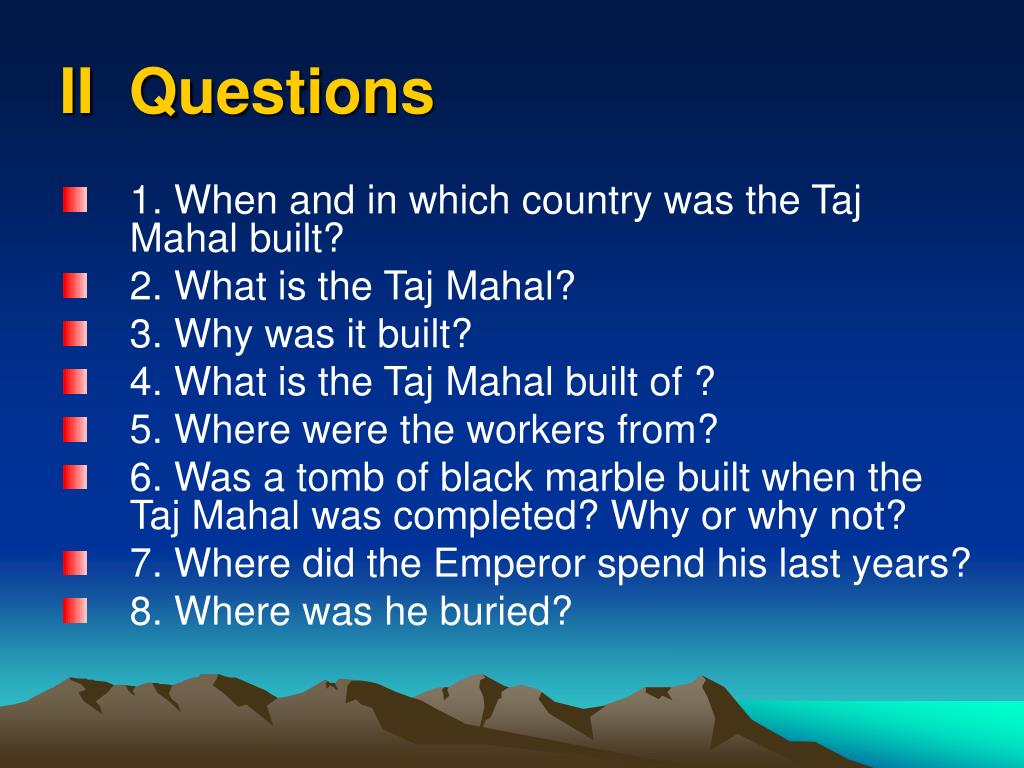 II Questions

1. When and in which country was the Taj Mahal built?
2. What is the Taj Mahal?
3. Why was it built?
4. What is the Taj Mahal built of ?
5. Where were the workers from?
6. Was a tomb of black marble built when the Taj Mahal was completed? Why or why not?
7. Where did the Emperor spend his last years?
8. Where was he buried?